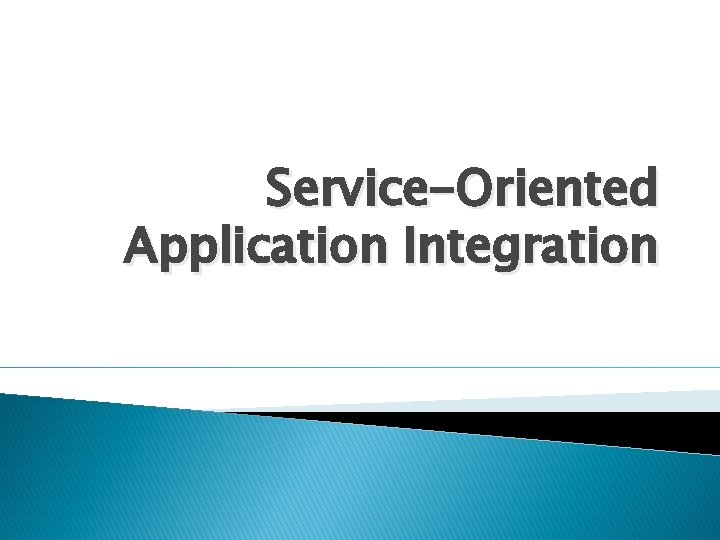 Service-Oriented Application Integration